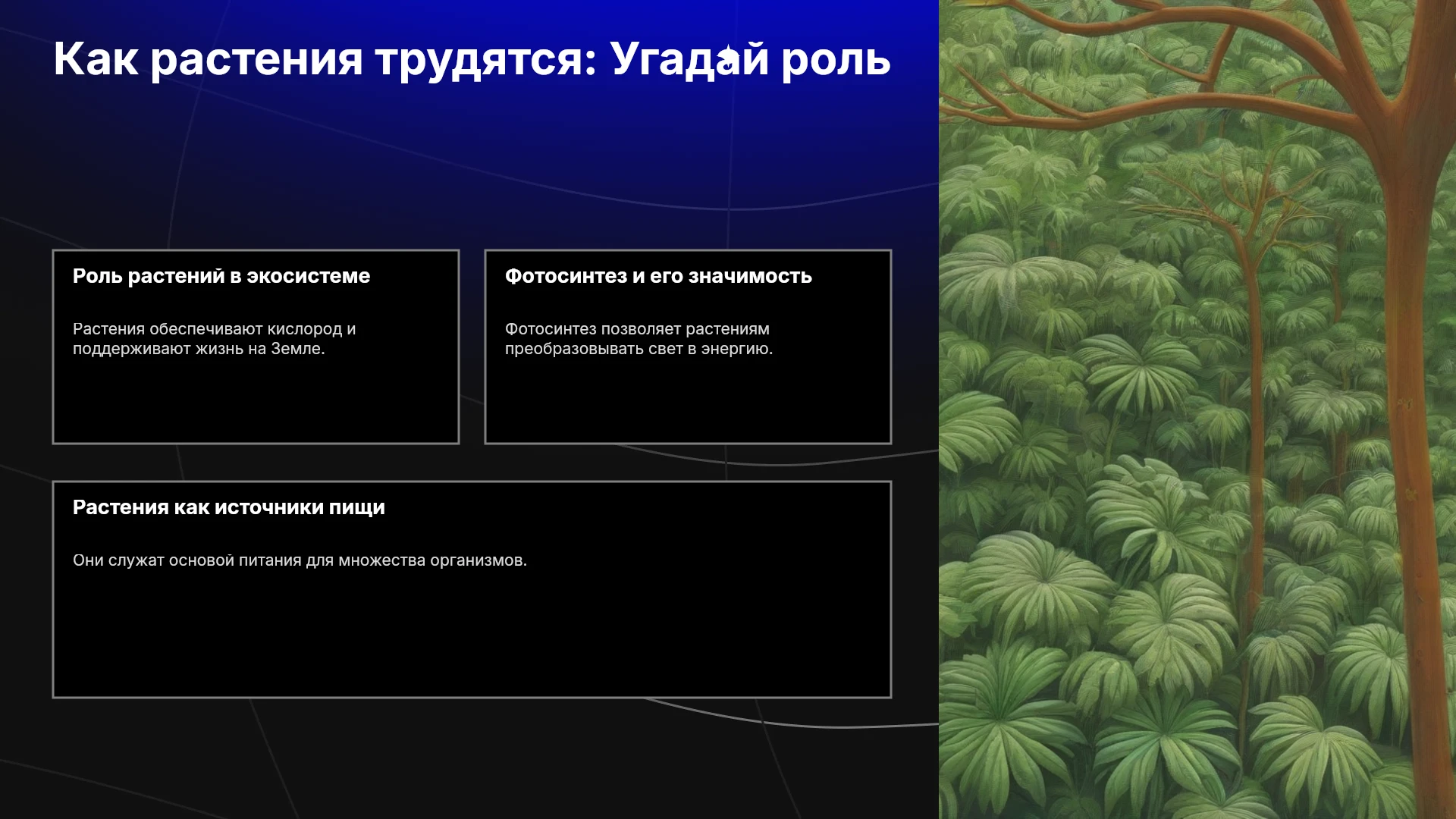 Как растения трудятся: Угадай роль

Роль растений в экосистеме

Растения обеспечивают кислород и поддерживают жизнь на Земле.

Фотосинтез и его значимость

Фотосинтез позволяет растениям преобразовывать свет в энергию.

Растения как источники пищи

Они служат основой питания для множества организмов.